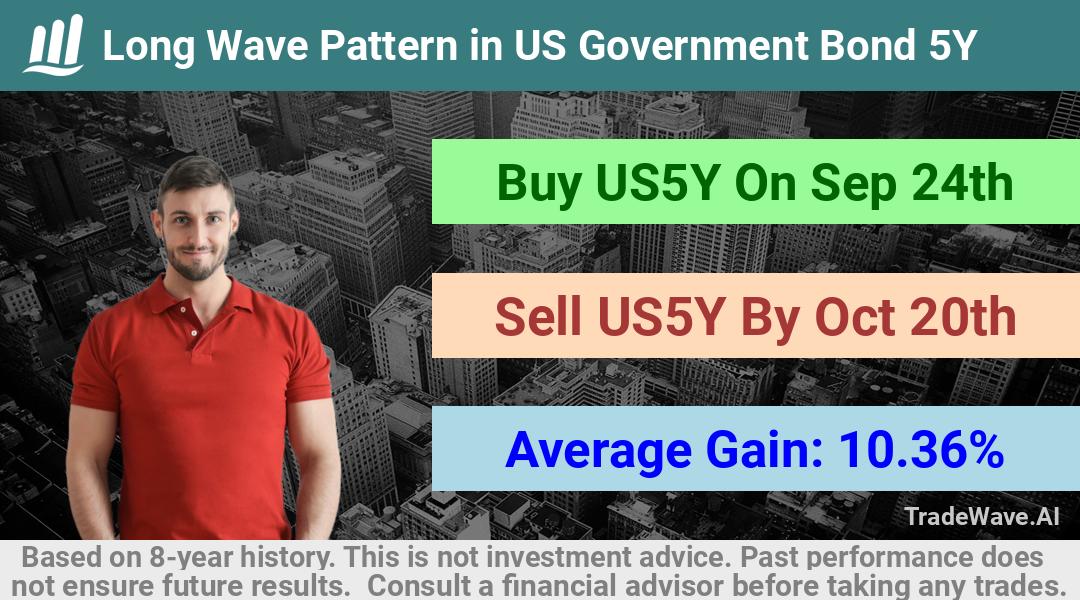 Long Wave Pattern in US Government Bond 5Y

Buy US5Y On Sep 24th

Sell US5Y By Oct 20th

Average Gain: 10.36%

TradeWave.AI

Based on 8-year history. This is not investment advice. Past performance does not ensure future results. Consult a financial advisor before taking any trades.